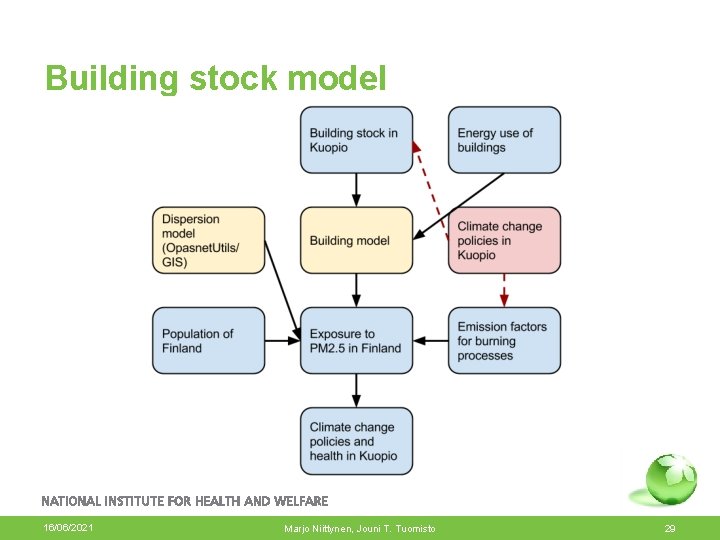 Building stock model

Building stock in Kuopio

Energy use of buildings

Dispersion model (OpasnetUtils/ GIS)

Building model

Climate change policies in Kuopio

Population of Finland

Exposure to PM2.5 in Finland

Emission factors for burning processes

Climate change policies and health in Kuopio

NATIONAL INSTITUTE FOR HEALTH AND WELFARE

16/06/2021

Marjo Niittynen, Jouni T. Tuomisto

29